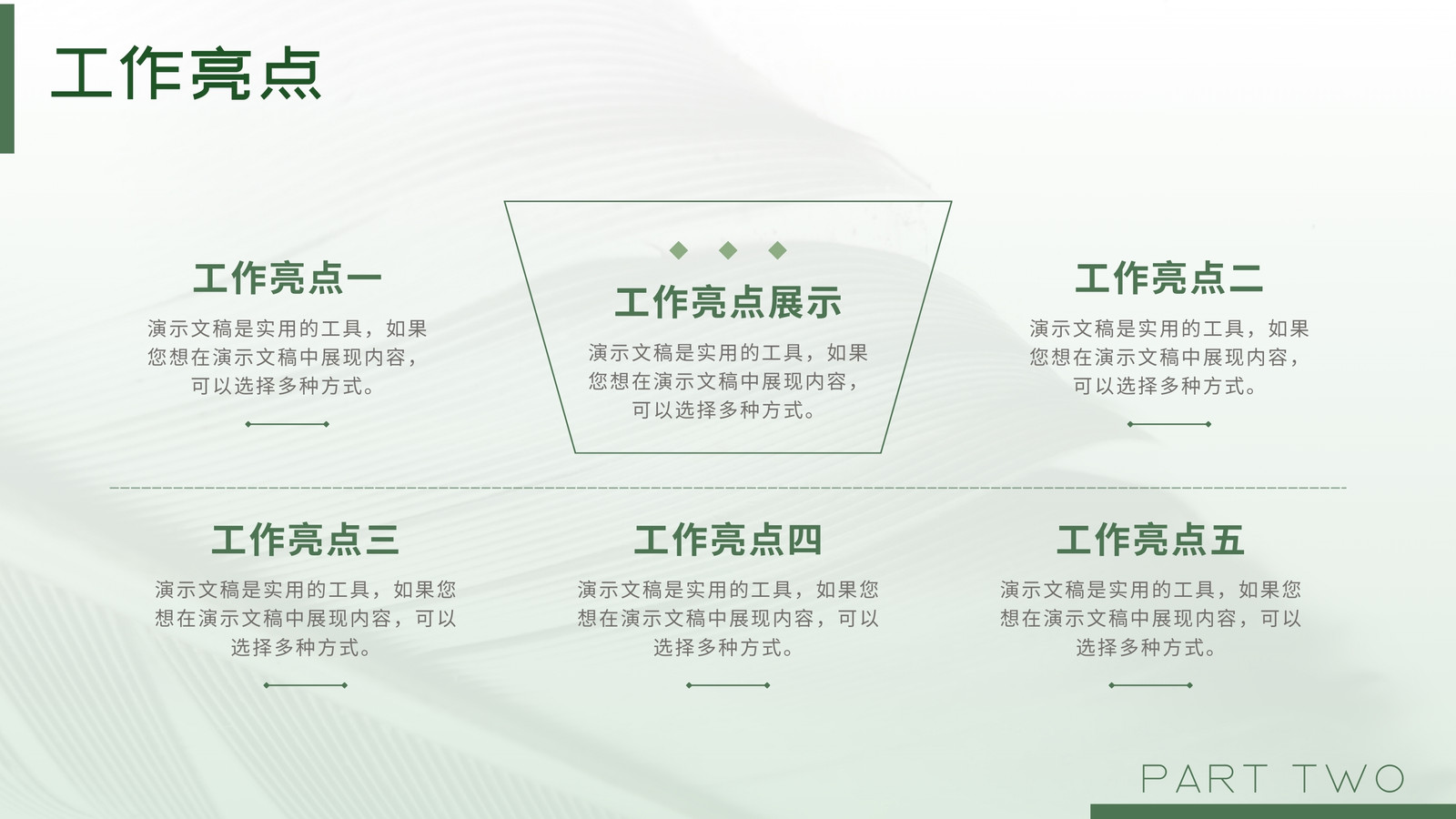 工作亮点

工作亮点一

演示文稿是实用的工具，如果您想在演示文稿中展现内容，可以选择多种方式。

工作亮点展示

演示文稿是实用的工具，如果您想在演示文稿中展现内容，可以选择多种方式。

工作亮点二

演示文稿是实用的工具，如果您想在演示文稿中展现内容，可以选择多种方式。

工作亮点三

演示文稿是实用的工具，如果您想在演示文稿中展现内容，可以选择多种方式。

工作亮点四

演示文稿是实用的工具，如果您想在演示文稿中展现内容，可以选择多种方式。

工作亮点五

演示文稿是实用的工具，如果您想在演示文稿中展现内容，可以选择多种方式。

PART TWO